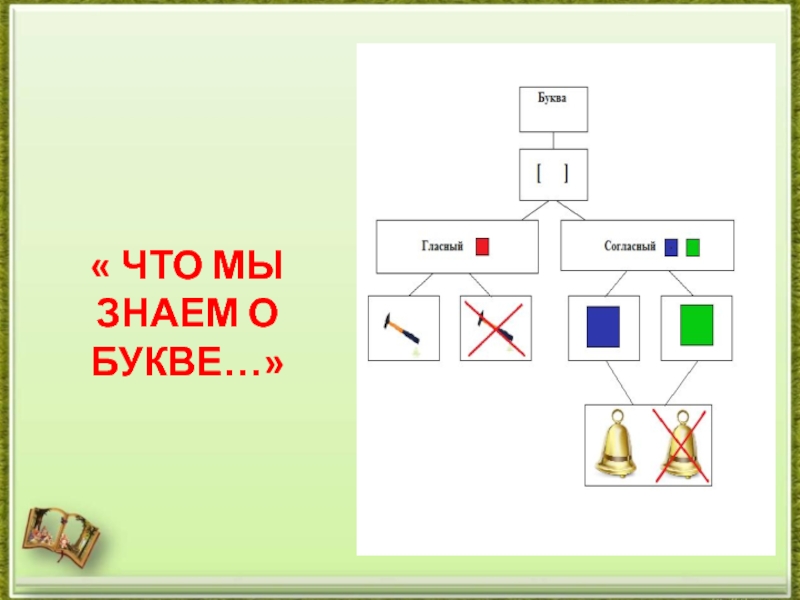 « ЧТО МЫ ЗНАЕМ О БУКВЕ…»

Буква

[ ]

Гласный

Согласный